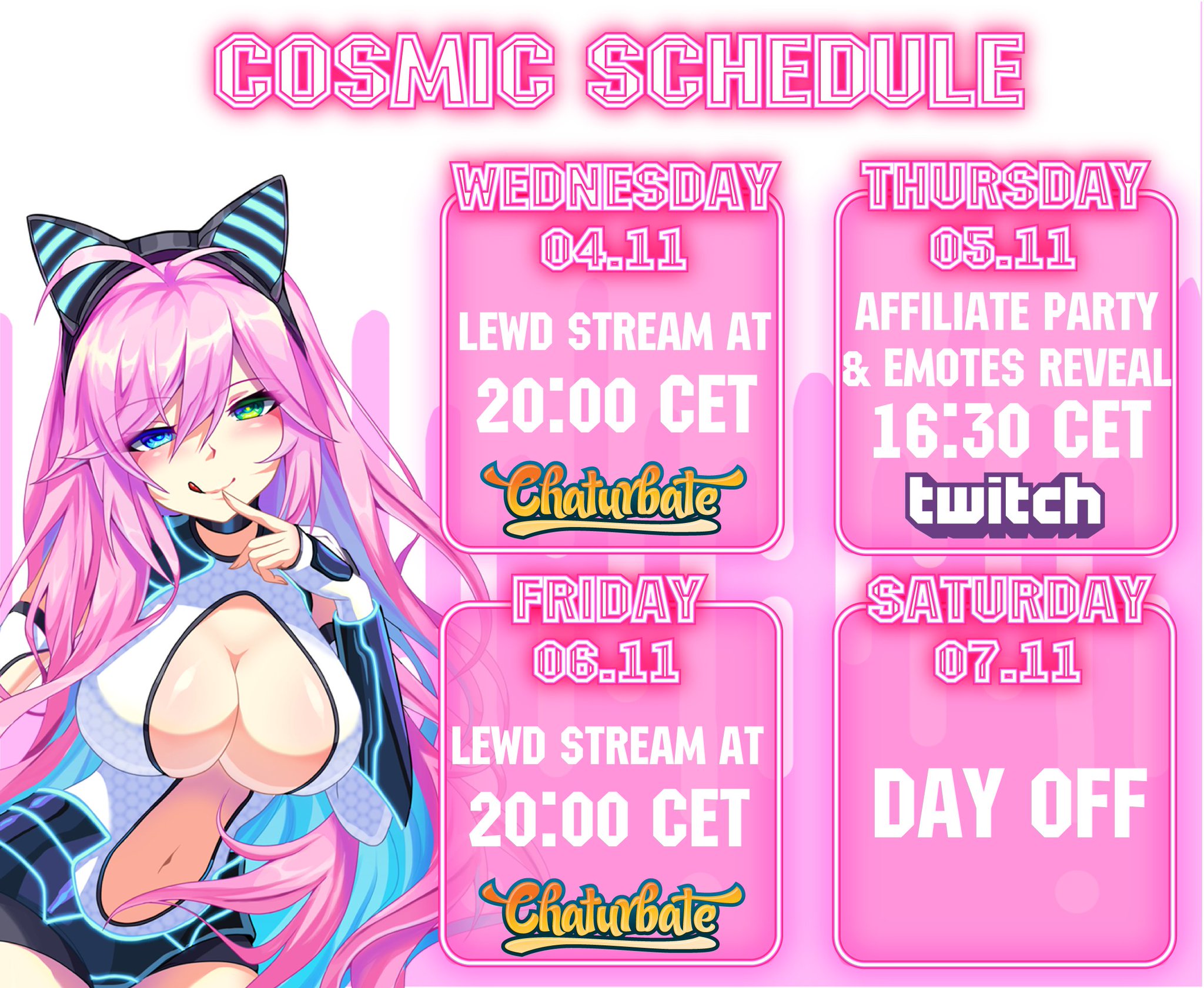 COSMIC SCHEDULE

WEDNESDAY
04.11
LEWD STREAM AT
20:00 CET
Chaturbate

THURSDAY
05.11
AFFILIATE PARTY & EMOTES REVEAL
16:30 CET
twitch

FRIDAY
06.11
LEWD STREAM AT
20:00 CET
Chaturbate

SATURDAY
07.11
DAY OFF